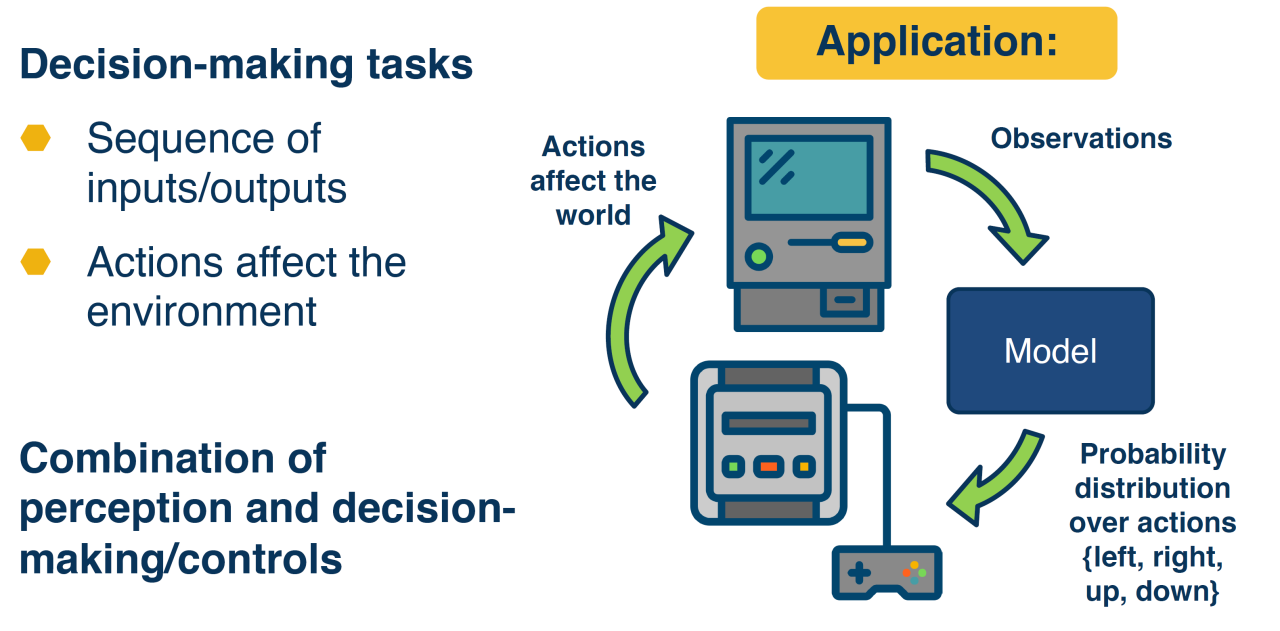 Decision-making tasks

Sequence of inputs/outputs

Actions affect the environment

Combination of perception and decision-making/controls

Application:

Actions affect the world

Observations

Model

Probability distribution over actions {left, right, up, down}